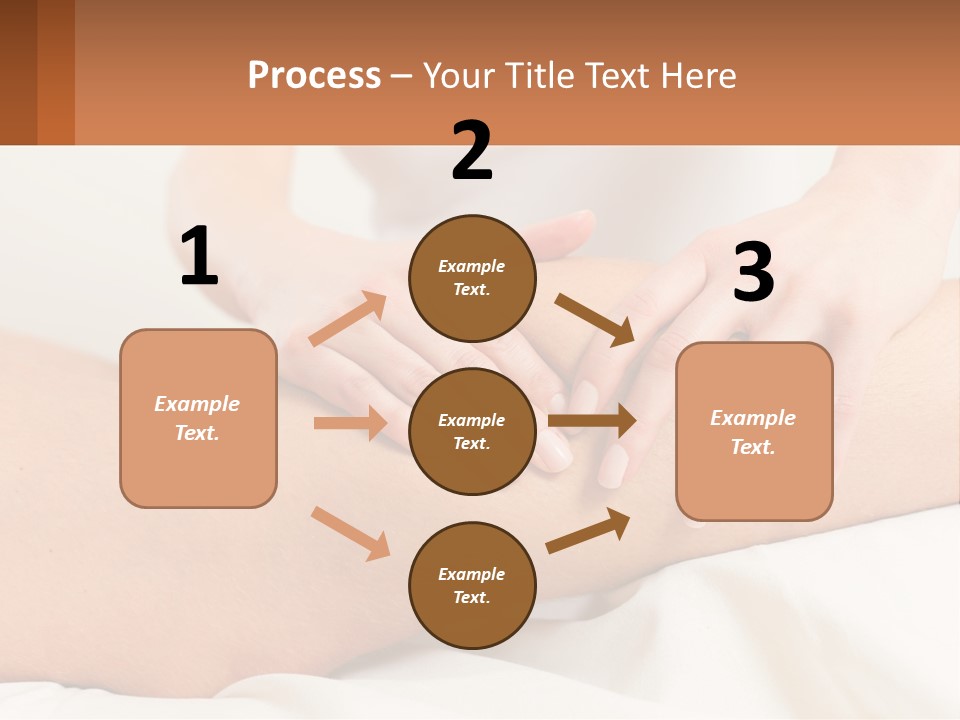 Process – Your Title Text Here

1

Example Text.

2

Example Text.

Example Text.

Example Text.

3

Example Text.